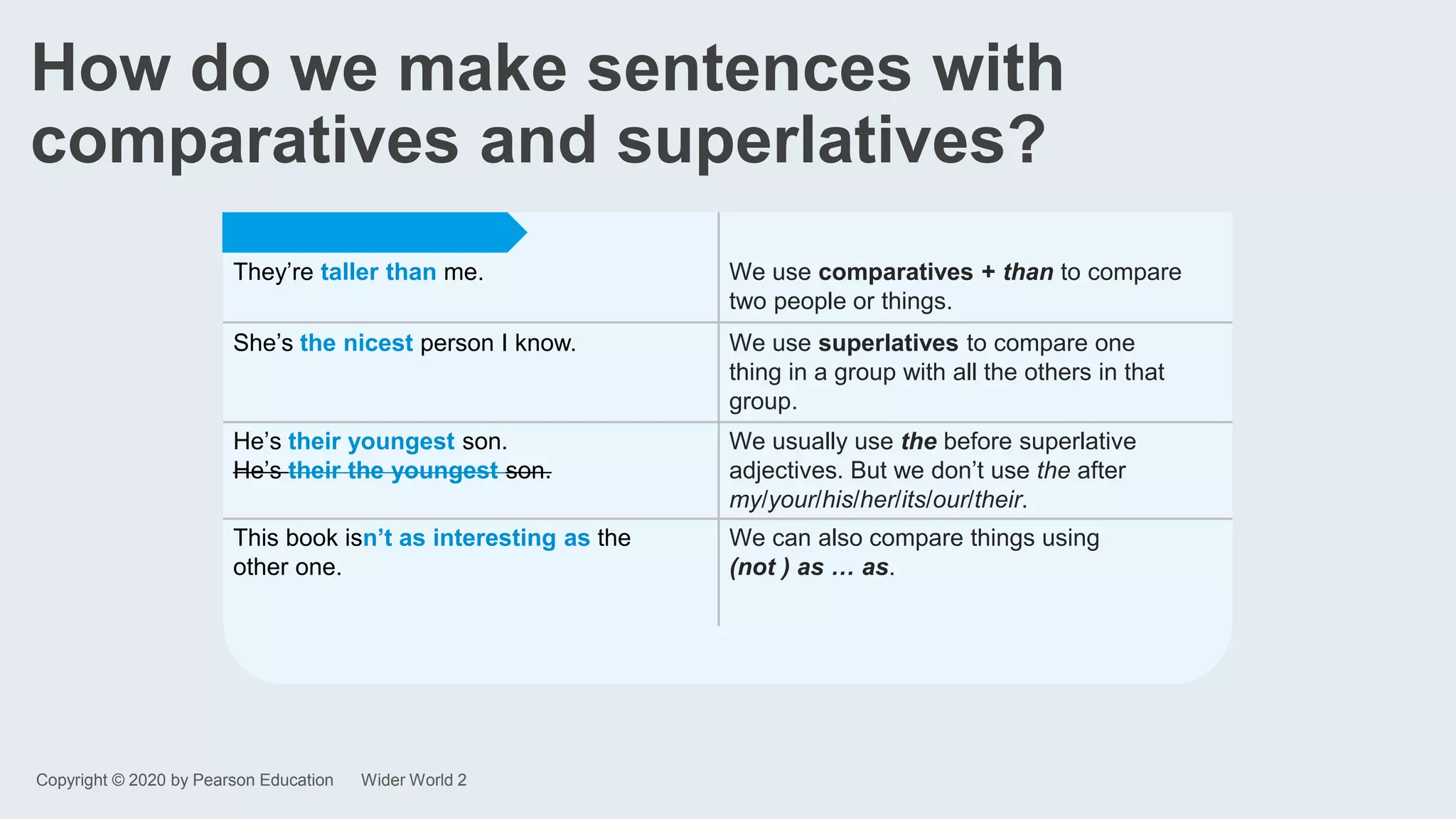 How do we make sentences with comparatives and superlatives?

| | |
|---|---|
| They're taller than me. | We use comparatives + than to compare two people or things. |
| She's the nicest person I know. | We use superlatives to compare one thing in a group with all the others in that group. |
| He's their youngest son. ~~He's their the youngest son.~~ | We usually use the before superlative adjectives. But we don't use the after my/your/his/her/its/our/their. |
| This book isn't as interesting as the other one. | We can also compare things using (not ) as … as. |

Copyright © 2020 by Pearson Education Wider World 2